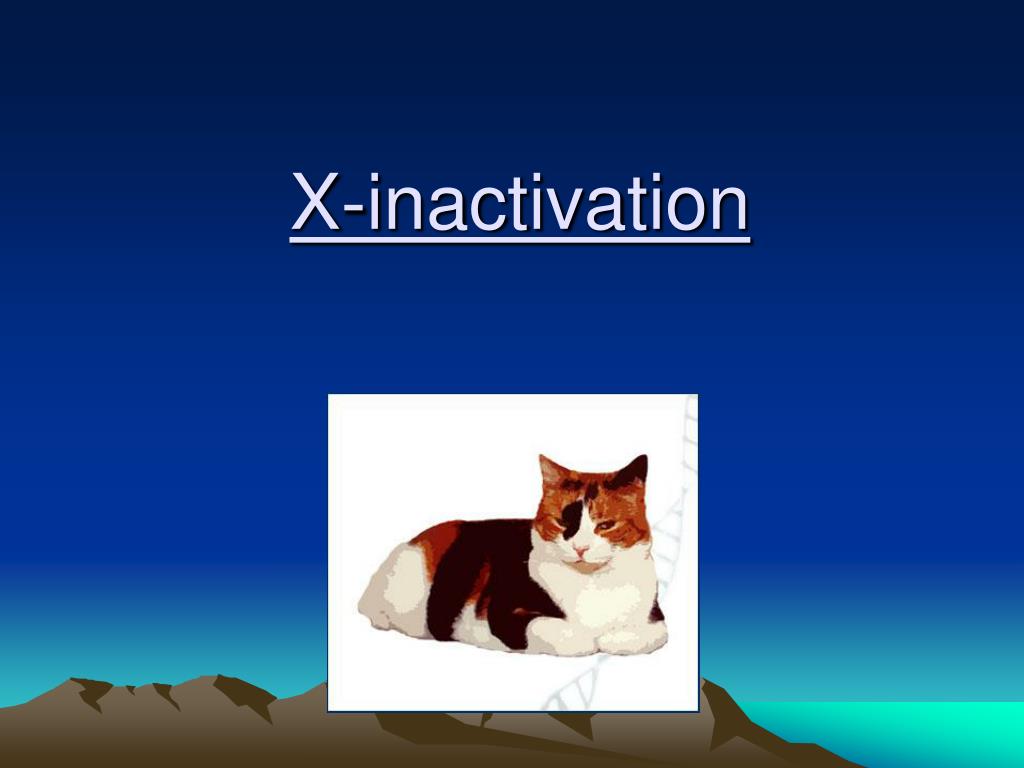 X-inactivation